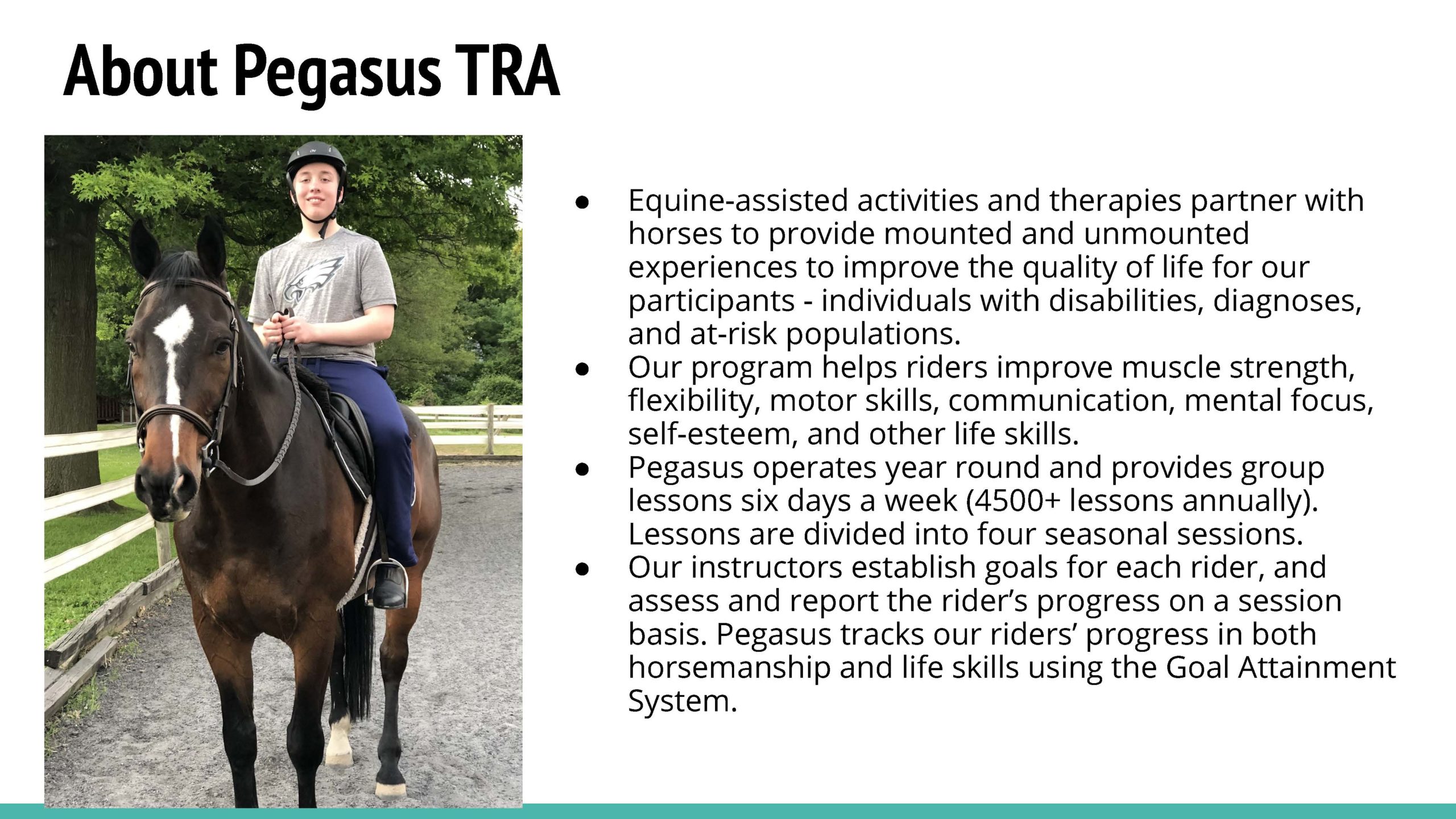 About Pegasus TRA

● Equine-assisted activities and therapies partner with horses to provide mounted and unmounted experiences to improve the quality of life for our participants - individuals with disabilities, diagnoses, and at-risk populations.
● Our program helps riders improve muscle strength, flexibility, motor skills, communication, mental focus, self-esteem, and other life skills.
● Pegasus operates year round and provides group lessons six days a week (4500+ lessons annually). Lessons are divided into four seasonal sessions.
● Our instructors establish goals for each rider, and assess and report the rider's progress on a session basis. Pegasus tracks our riders' progress in both horsemanship and life skills using the Goal Attainment System.